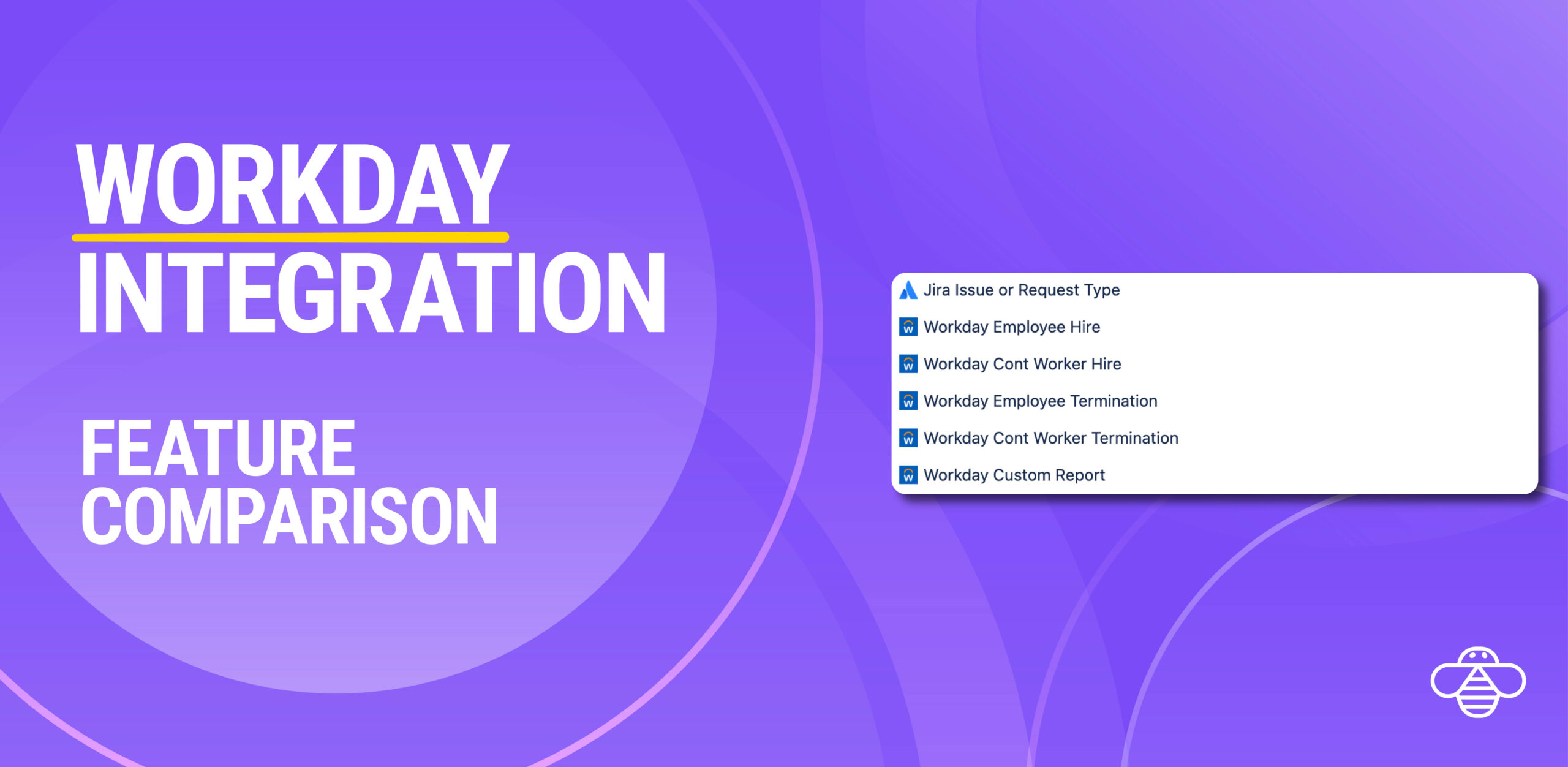 WORKDAY
INTEGRATION

FEATURE
COMPARISON

Jira Issue or Request Type
Workday Employee Hire
Workday Cont Worker Hire
Workday Employee Termination
Workday Cont Worker Termination
Workday Custom Report